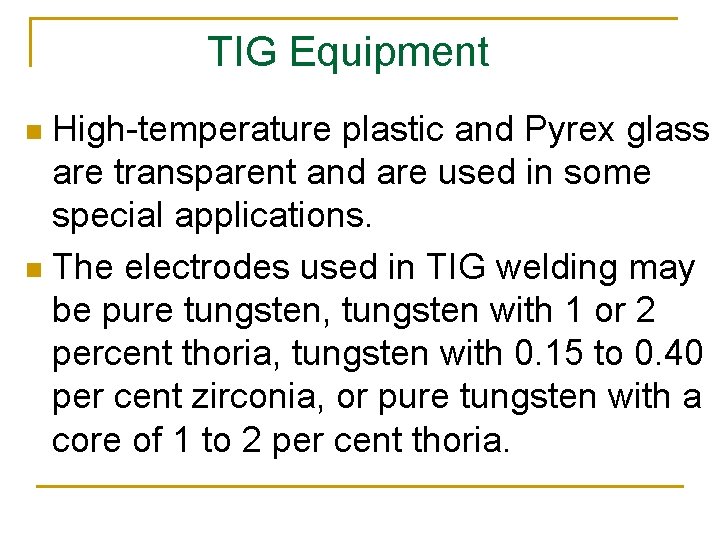 TIG Equipment

- High-temperature plastic and Pyrex glass are transparent and are used in some special applications.
- The electrodes used in TIG welding may be pure tungsten, tungsten with 1 or 2 percent thoria, tungsten with 0.15 to 0.40 per cent zirconia, or pure tungsten with a core of 1 to 2 per cent thoria.